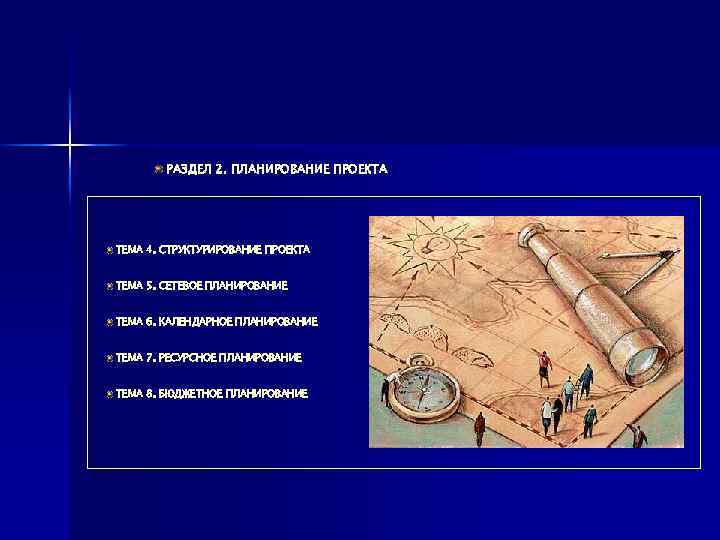 РАЗДЕЛ 2. ПЛАНИРОВАНИЕ ПРОЕКТА

ТЕМА 4. СТРУКТУРИРОВАНИЕ ПРОЕКТА

ТЕМА 5. СЕТЕВОЕ ПЛАНИРОВАНИЕ

ТЕМА 6. КАЛЕНДАРНОЕ ПЛАНИРОВАНИЕ

ТЕМА 7. РЕСУРСНОЕ ПЛАНИРОВАНИЕ

ТЕМА 8. БЮДЖЕТНОЕ ПЛАНИРОВАНИЕ